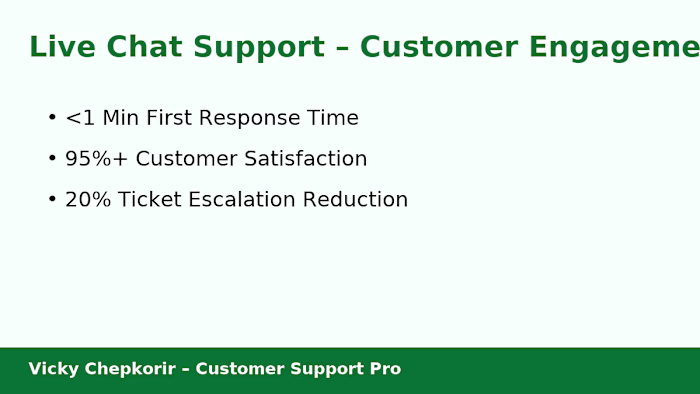 Live Chat Support – Customer Engageme

• <1 Min First Response Time
• 95%+ Customer Satisfaction
• 20% Ticket Escalation Reduction

Vicky Chepkorir – Customer Support Pro